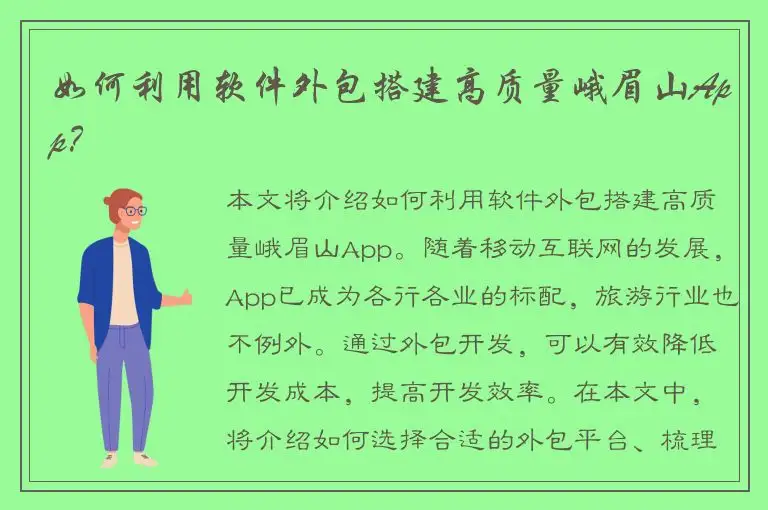 如何利用软件外包搭建高质量峨眉山App?

本文将介绍如何利用软件外包搭建高质量峨眉山App。随着移动互联网的发展，App已成为各行各业的标配，旅游行业也不例外。通过外包开发，可以有效降低开发成本，提高开发效率。在本文中，将介绍如何选择合适的外包平台、梳理